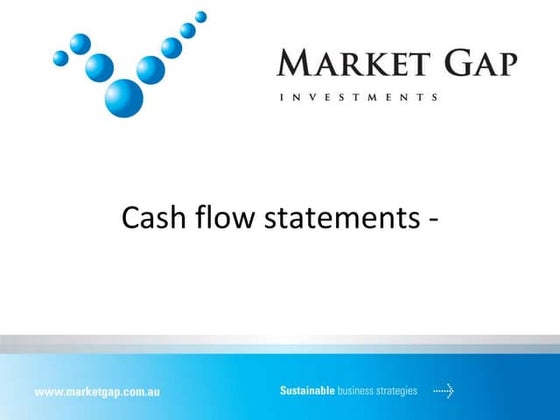 MARKET GAP
INVESTMENTS

Cash flow statements -

www.marketgap.com.au

Sustainable business strategies